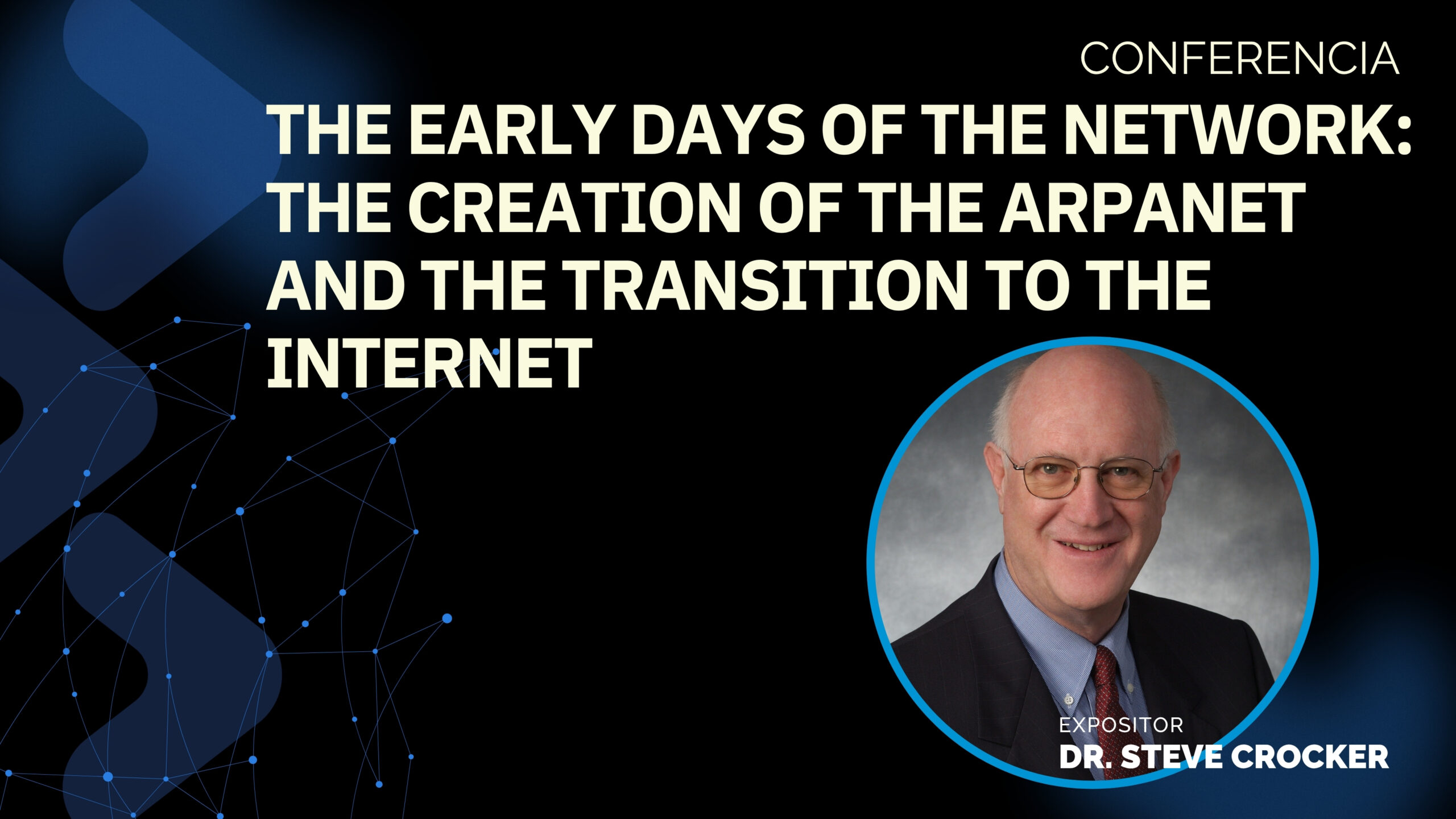 CONFERENCIA

THE EARLY DAYS OF THE NETWORK: THE CREATION OF THE ARPANET AND THE TRANSITION TO THE INTERNET

EXPOSITOR
DR. STEVE CROCKER